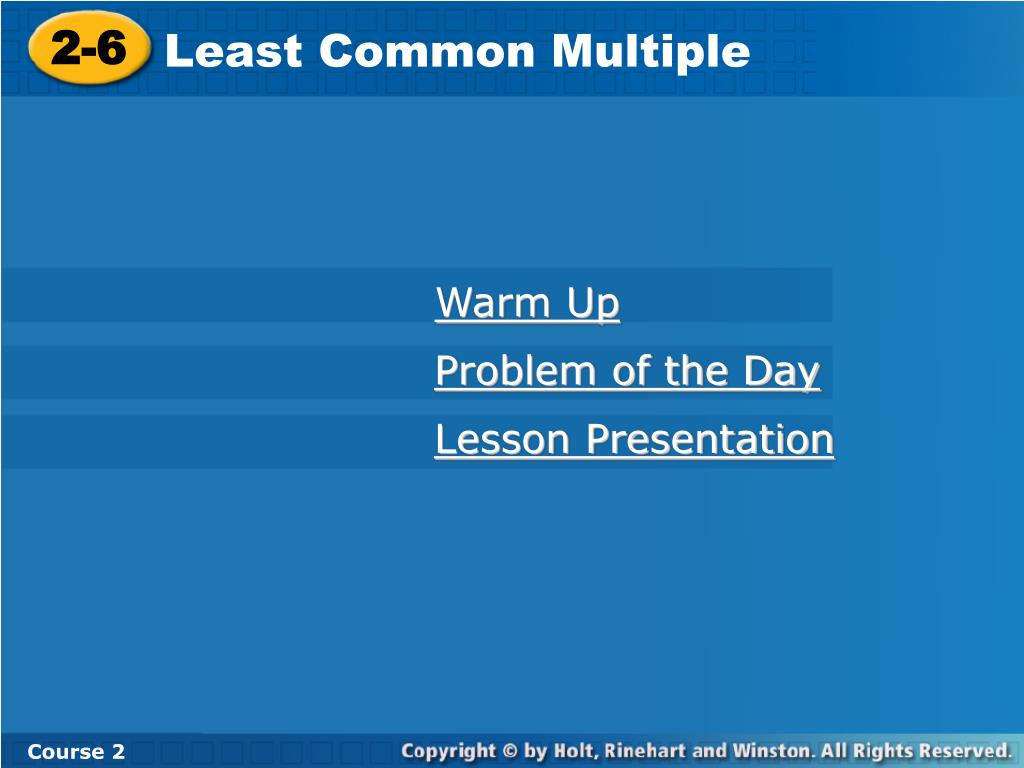 2-6 Least Common Multiple

Warm Up

Problem of the Day

Lesson Presentation

Course 2

Copyright © by Holt, Rinehart and Winston. All Rights Reserved.